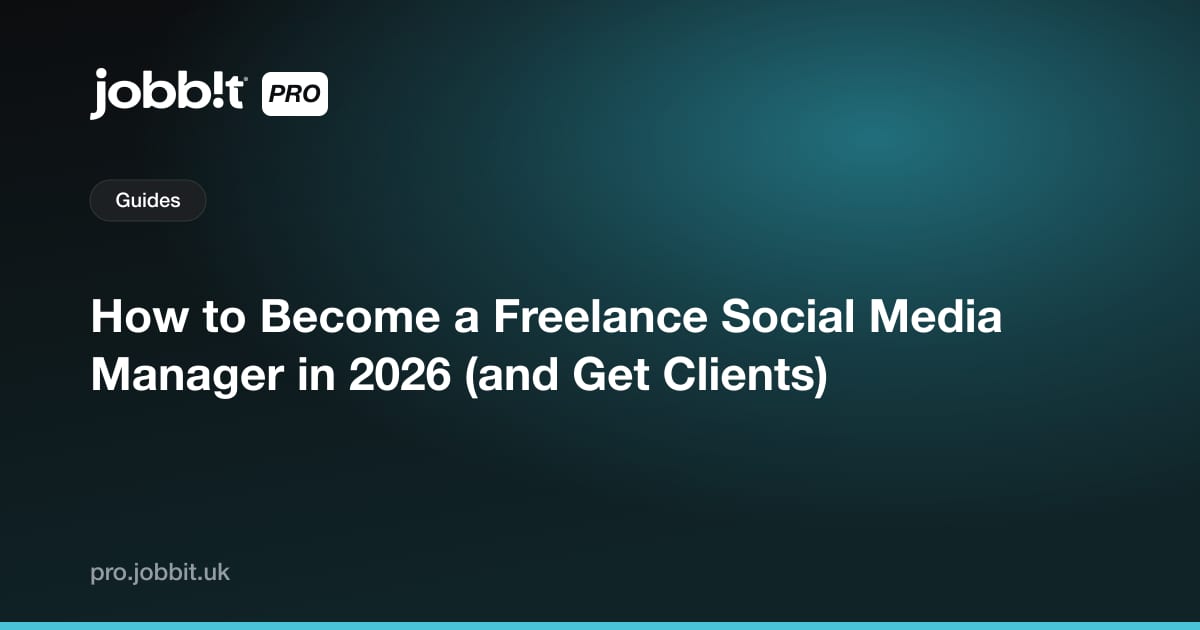 jobb!t PRO

Guides

How to Become a Freelance Social Media Manager in 2026 (and Get Clients)

pro.jobbit.uk